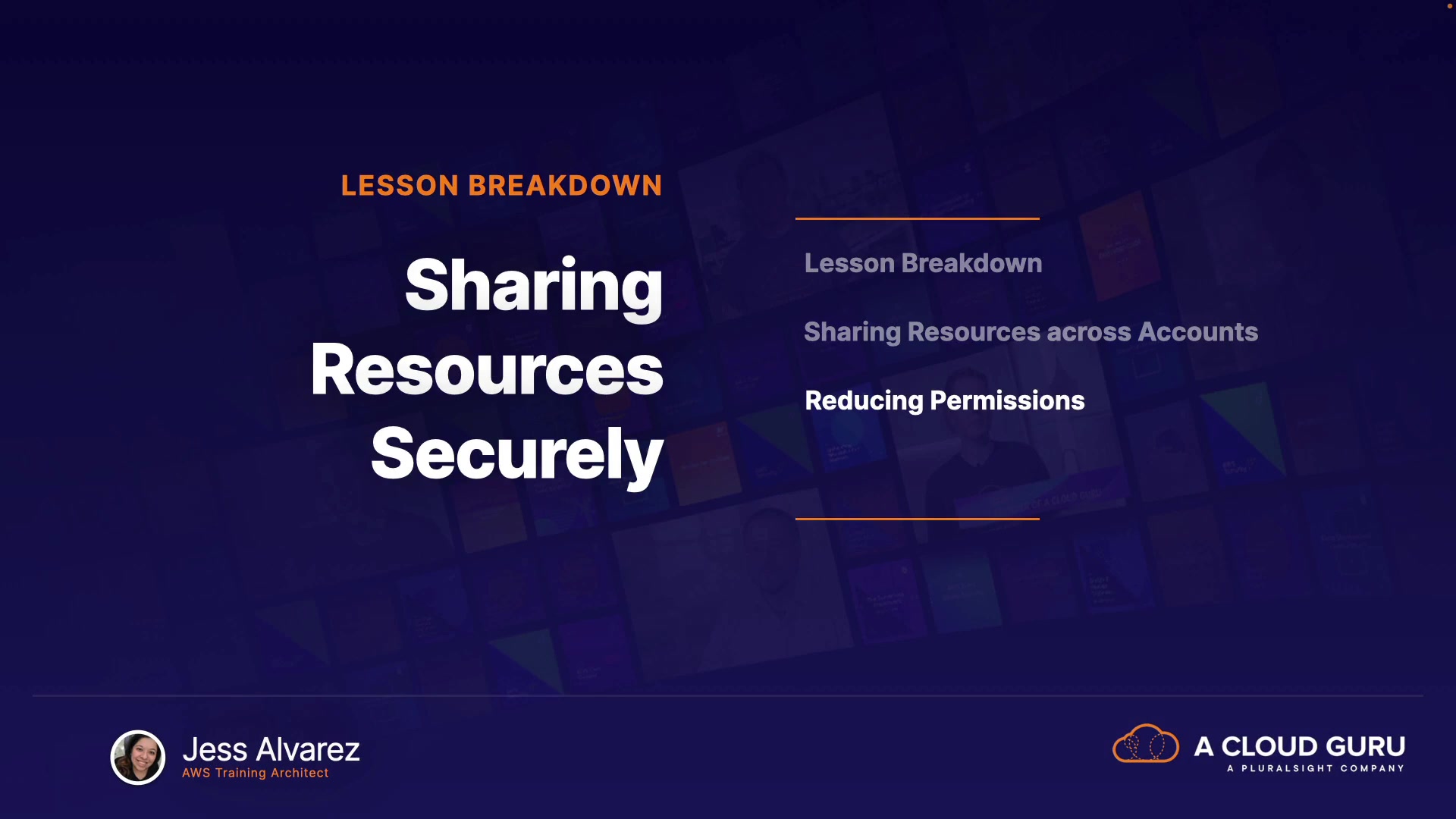 LESSON BREAKDOWN

Sharing Resources Securely

Lesson Breakdown

Sharing Resources across Accounts

Reducing Permissions

Jess Alvarez
AWS Training Architect

A CLOUD GURU
A PLURALSIGHT COMPANY